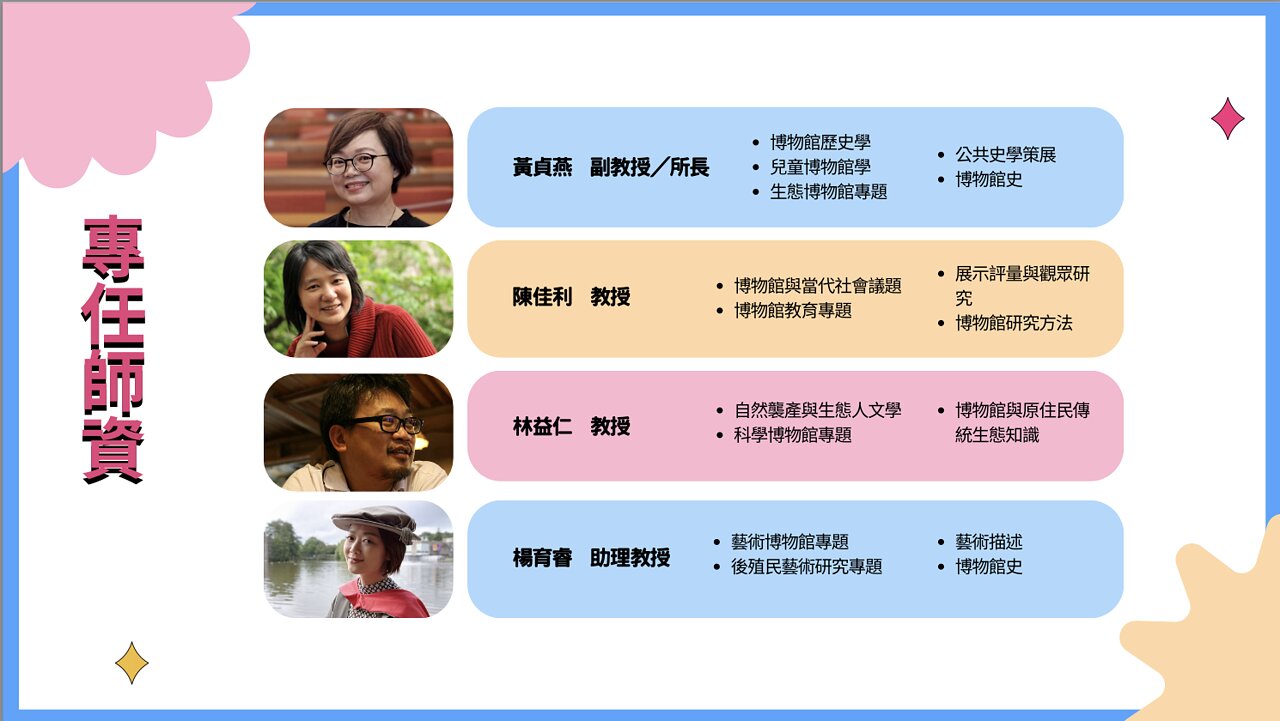 專任師資

黃貞燕　副教授／所長
- 博物館歷史學
- 兒童博物館學
- 生態博物館專題
- 公共史學策展
- 博物館史

陳佳利　教授
- 博物館與當代社會議題
- 博物館教育專題
- 展示評量與觀眾研究
- 博物館研究方法

林益仁　教授
- 自然襲產與生態人文學
- 科學博物館專題
- 博物館與原住民傳統生態知識

楊育睿　助理教授
- 藝術博物館專題
- 後殖民藝術研究專題
- 藝術描述
- 博物館史